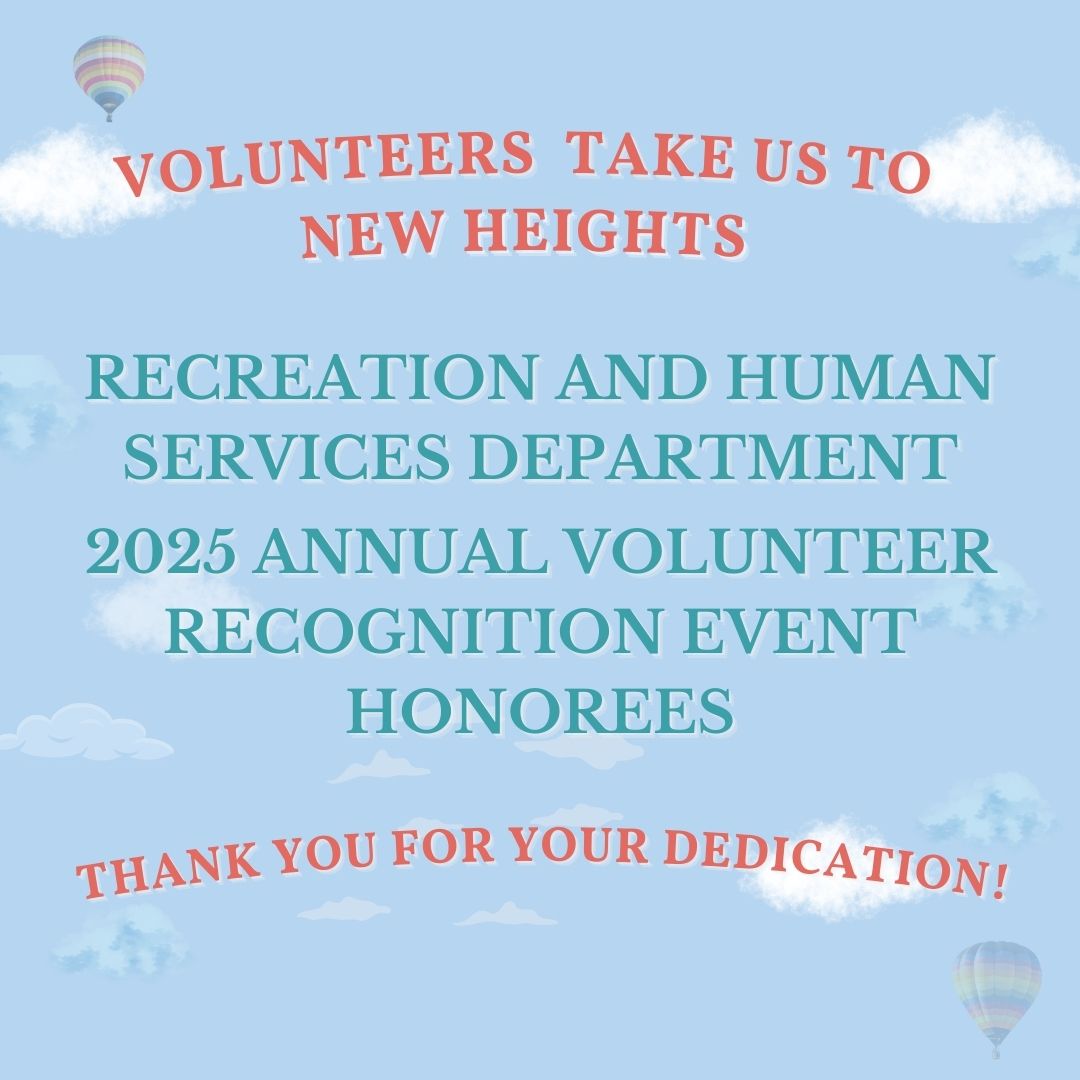 VOLUNTEERS TAKE US TO NEW HEIGHTS

RECREATION AND HUMAN SERVICES DEPARTMENT

2025 ANNUAL VOLUNTEER RECOGNITION EVENT HONOREES

THANK YOU FOR YOUR DEDICATION!